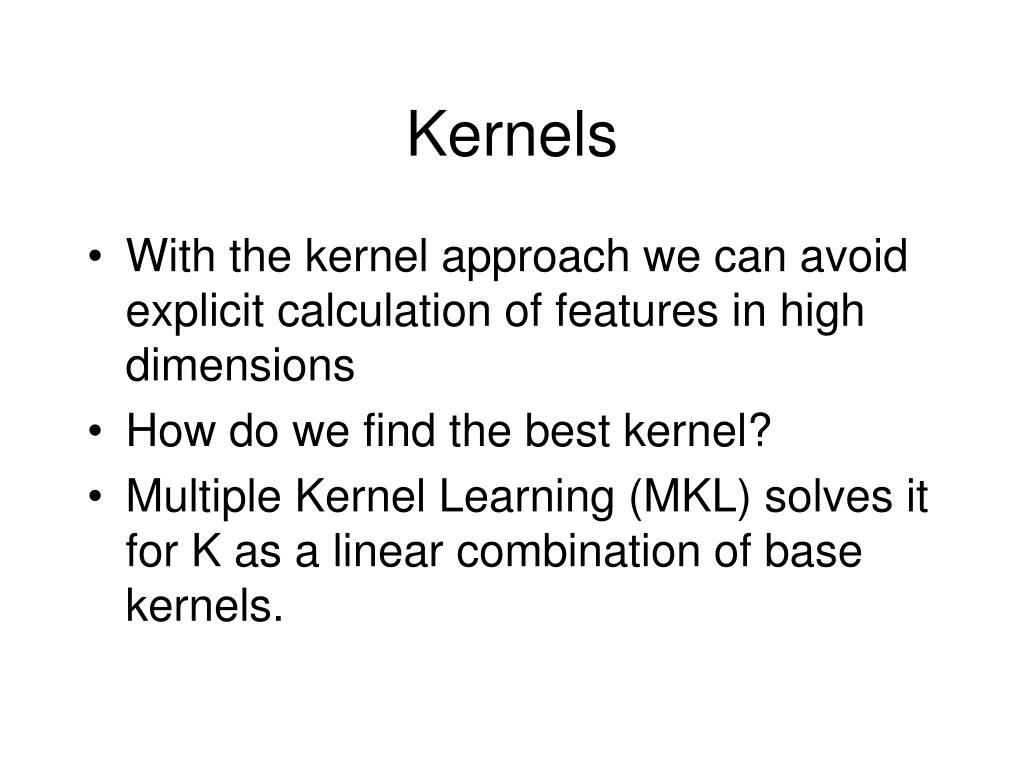 Kernels

• With the kernel approach we can avoid explicit calculation of features in high dimensions
• How do we find the best kernel?
• Multiple Kernel Learning (MKL) solves it for K as a linear combination of base kernels.